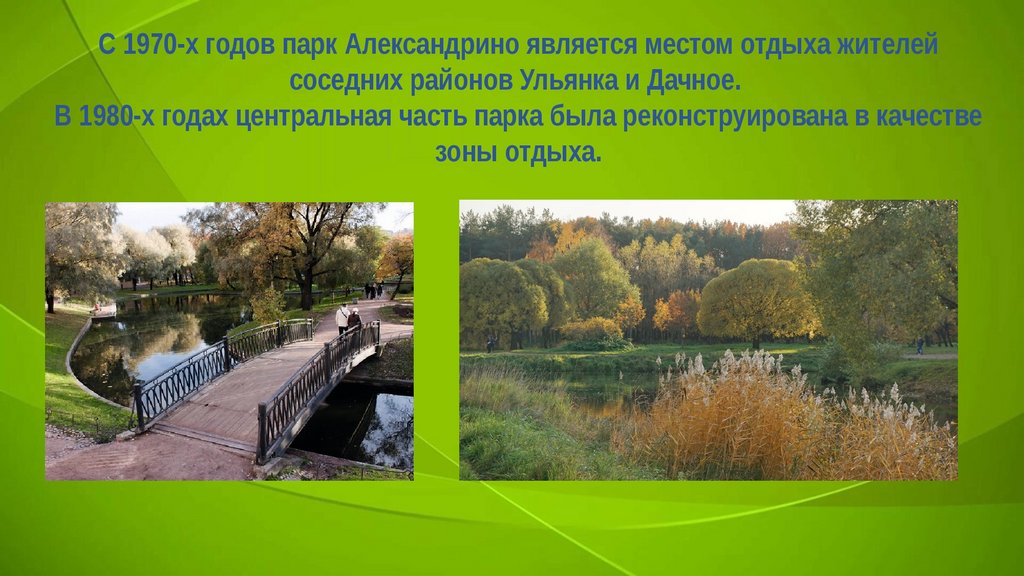 С 1970-х годов парк Александрино является местом отдыха жителей соседних районов Ульянка и Дачное.
В 1980-х годах центральная часть парка была реконструирована в качестве зоны отдыха.